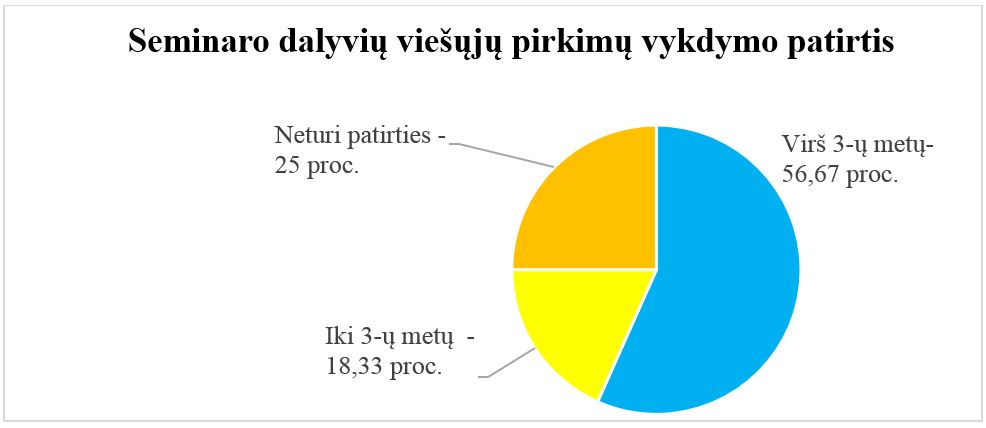 Seminaro dalyvių viešųjų pirkimų vykdymo patirtis

Neturi patirties - 25 proc.

Virš 3-ų metų- 56,67 proc.

Iki 3-ų metų - 18,33 proc.